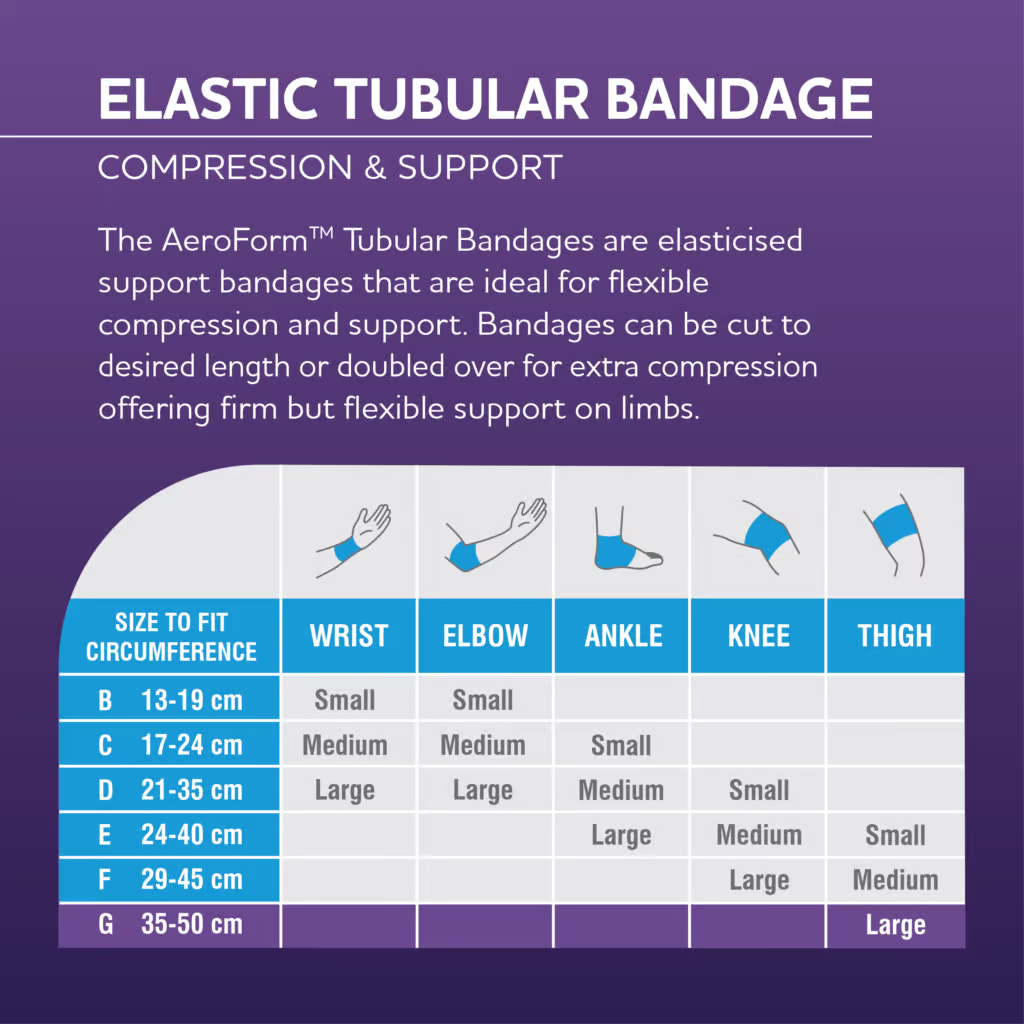 ELASTIC TUBULAR BANDAGE

COMPRESSION & SUPPORT

The AeroForm™ Tubular Bandages are elasticised support bandages that are ideal for flexible compression and support. Bandages can be cut to desired length or doubled over for extra compression offering firm but flexible support on limbs.

| SIZE TO FIT CIRCUMFERENCE | WRIST | ELBOW | ANKLE | KNEE | THIGH |
|---|---|---|---|---|---|
| B 13-19 cm | Small | Small | | | |
| C 17-24 cm | Medium | Medium | Small | | |
| D 21-35 cm | Large | Large | Medium | Small | |
| E 24-40 cm | | | Large | Medium | Small |
| F 29-45 cm | | | | Large | Medium |
| G 35-50 cm | | | | | Large |